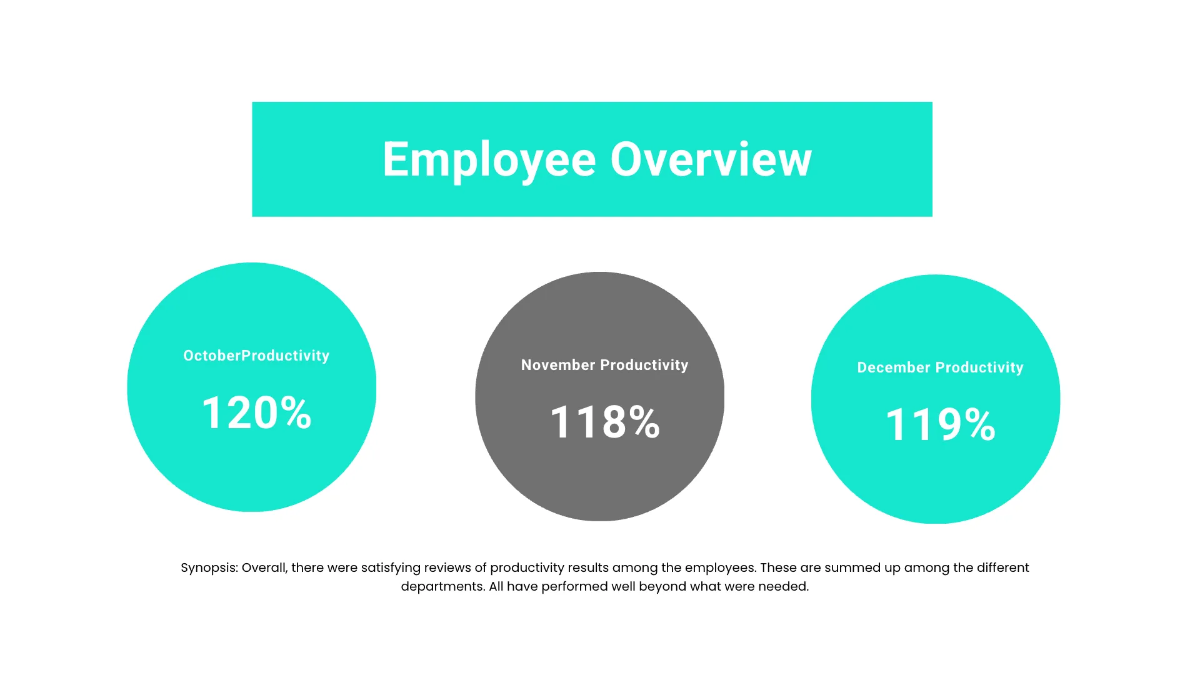 Employee Overview

OctoberProductivity

120%

November Productivity

118%

December Productivity

119%

Synopsis: Overall, there were satisfying reviews of productivity results among the employees. These are summed up among the different departments. All have performed well beyond what were needed.